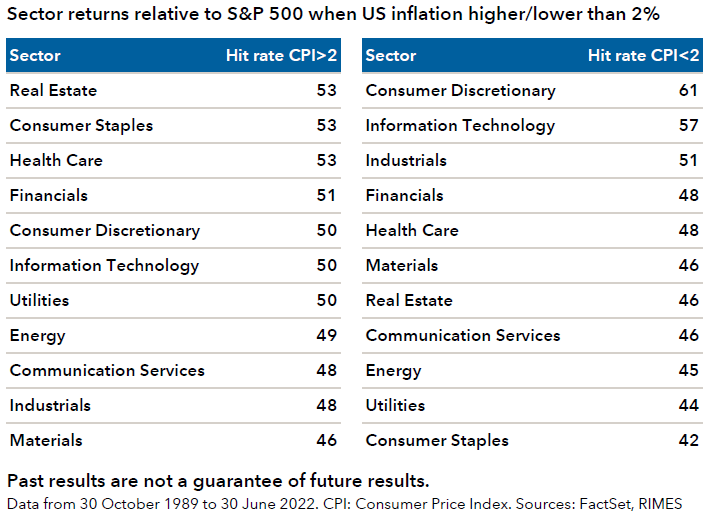 Sector returns relative to S&P 500 when US inflation higher/lower than 2%

| Sector | Hit rate CPI>2 |
|---|---|
| Real Estate | 53 |
| Consumer Staples | 53 |
| Health Care | 53 |
| Financials | 51 |
| Consumer Discretionary | 50 |
| Information Technology | 50 |
| Utilities | 50 |
| Energy | 49 |
| Communication Services | 48 |
| Industrials | 48 |
| Materials | 46 |

| Sector | Hit rate CPI<2 |
|---|---|
| Consumer Discretionary | 61 |
| Information Technology | 57 |
| Industrials | 51 |
| Financials | 48 |
| Health Care | 48 |
| Materials | 46 |
| Real Estate | 46 |
| Communication Services | 46 |
| Energy | 45 |
| Utilities | 44 |
| Consumer Staples | 42 |

Past results are not a guarantee of future results.
Data from 30 October 1989 to 30 June 2022. CPI: Consumer Price Index. Sources: FactSet, RIMES